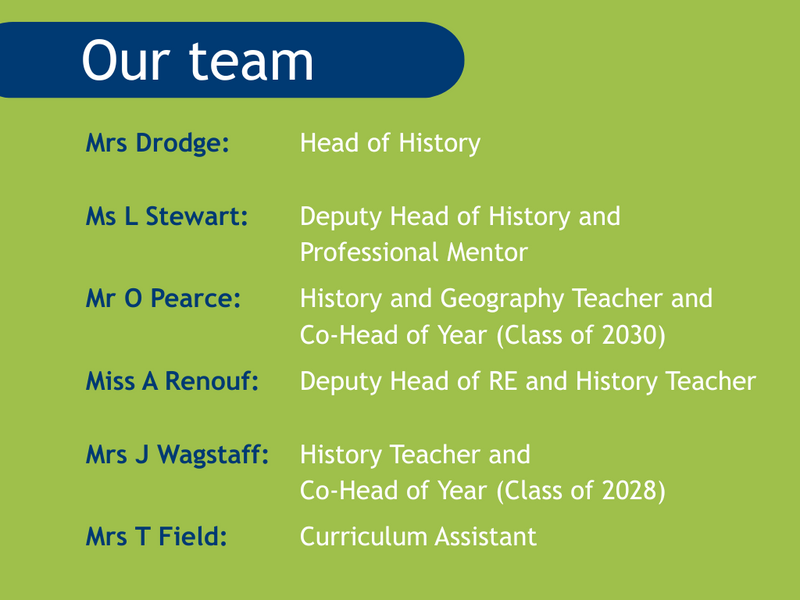 Our team

Mrs Drodge: Head of History

Ms L Stewart: Deputy Head of History and Professional Mentor

Mr O Pearce: History and Geography Teacher and Co-Head of Year (Class of 2030)

Miss A Renouf: Deputy Head of RE and History Teacher

Mrs J Wagstaff: History Teacher and Co-Head of Year (Class of 2028)

Mrs T Field: Curriculum Assistant